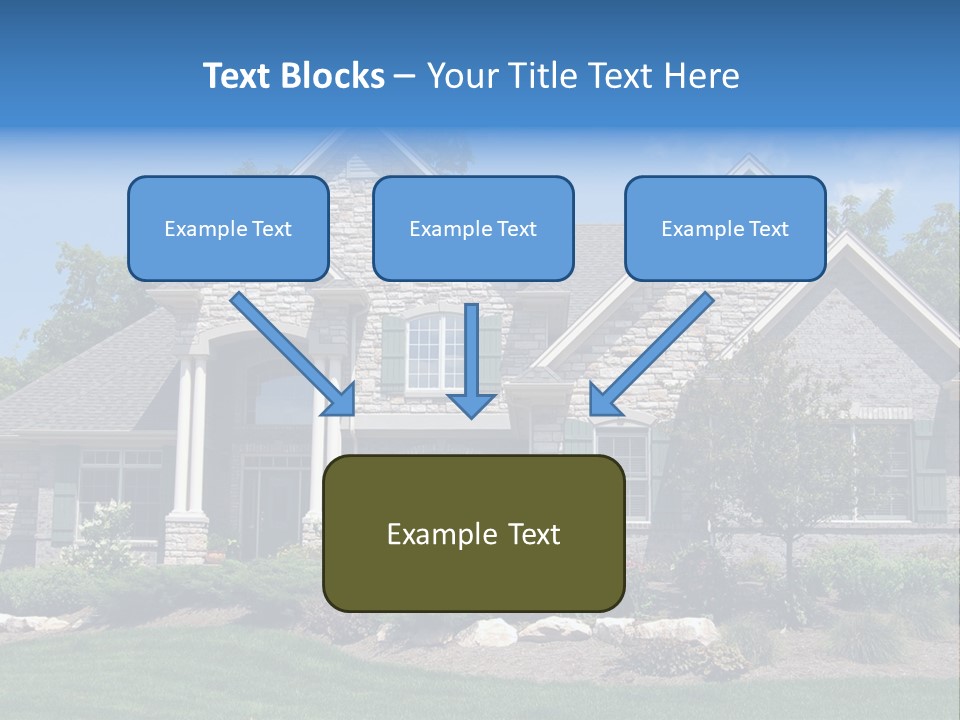 Text Blocks – Your Title Text Here

Example Text

Example Text

Example Text

Example Text